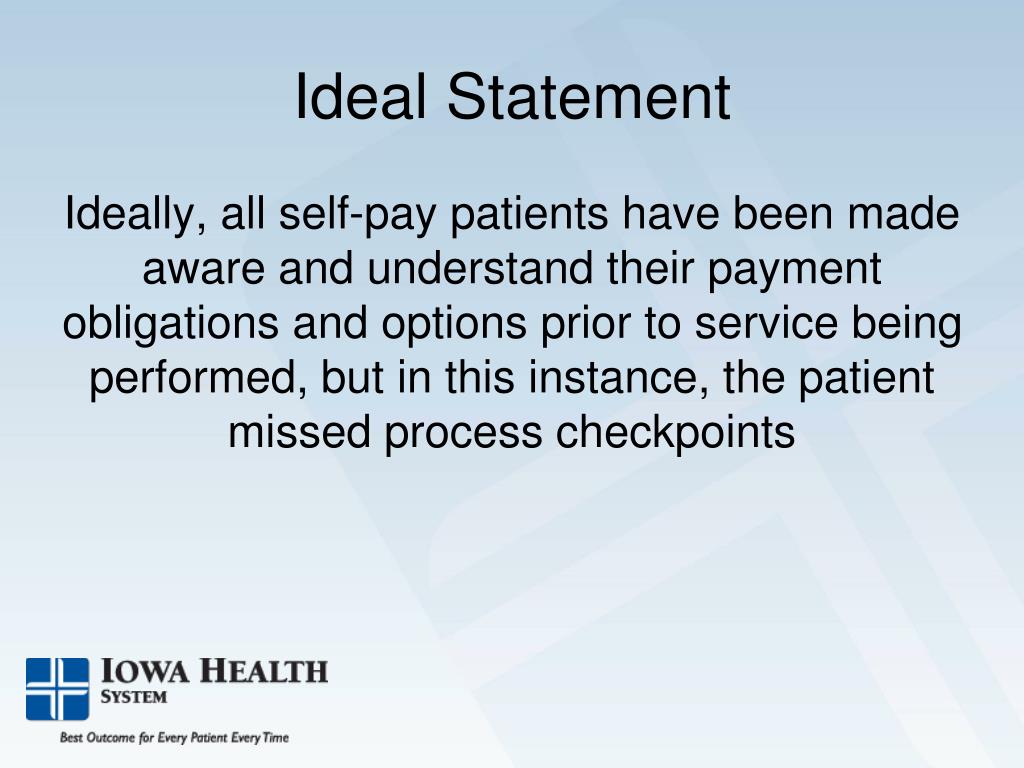 Ideal Statement

Ideally, all self-pay patients have been made aware and understand their payment obligations and options prior to service being performed, but in this instance, the patient missed process checkpoints

IOWA HEALTH SYSTEM

Best Outcome for Every Patient Every Time